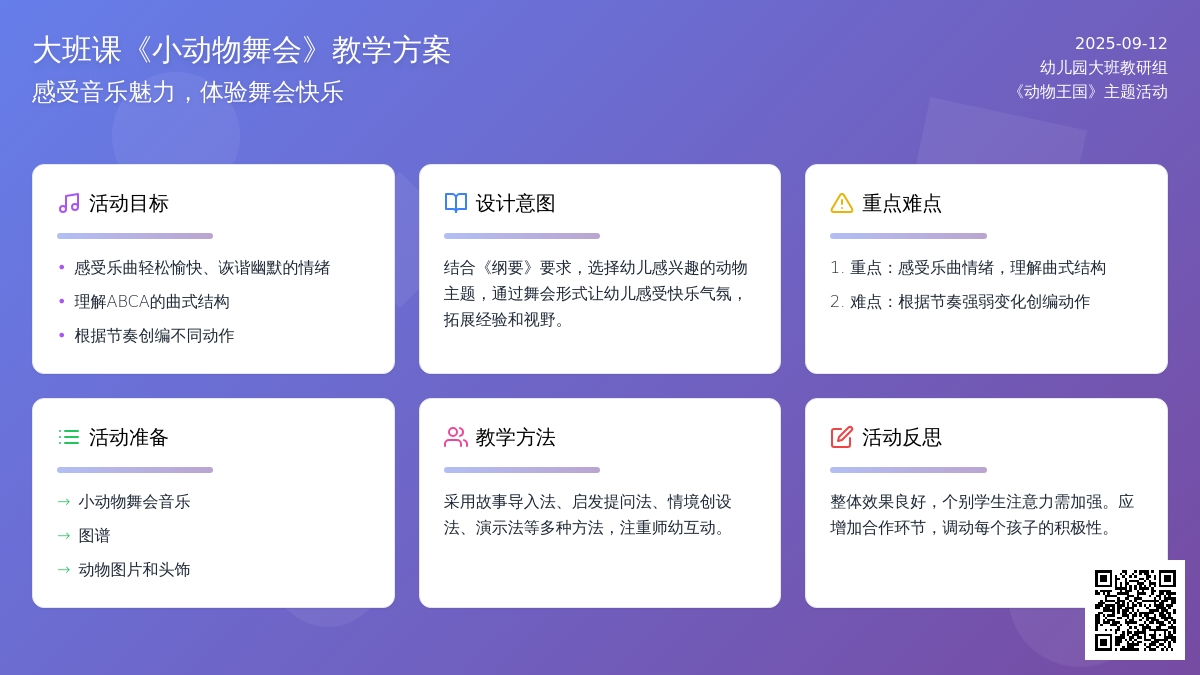 大班课《小动物舞会》教学方案
感受音乐魅力，体验舞会快乐

2025-09-12
幼儿园大班教研组
《动物王国》主题活动

活动目标

• 感受乐曲轻松愉快、诙谐幽默的情绪
• 理解ABCA的曲式结构
• 根据节奏创编不同动作

设计意图

结合《纲要》要求，选择幼儿感兴趣的动物主题，通过舞会形式让幼儿感受快乐气氛，拓展经验和视野。

重点难点

1. 重点：感受乐曲情绪，理解曲式结构
2. 难点：根据节奏强弱变化创编动作

活动准备

→ 小动物舞会音乐
→ 图谱
→ 动物图片和头饰

教学方法

采用故事导入法、启发提问法、情境创设法、演示法等多种方法，注重师幼互动。

活动反思

整体效果良好，个别学生注意力需加强。应增加合作环节，调动每个孩子的积极性。